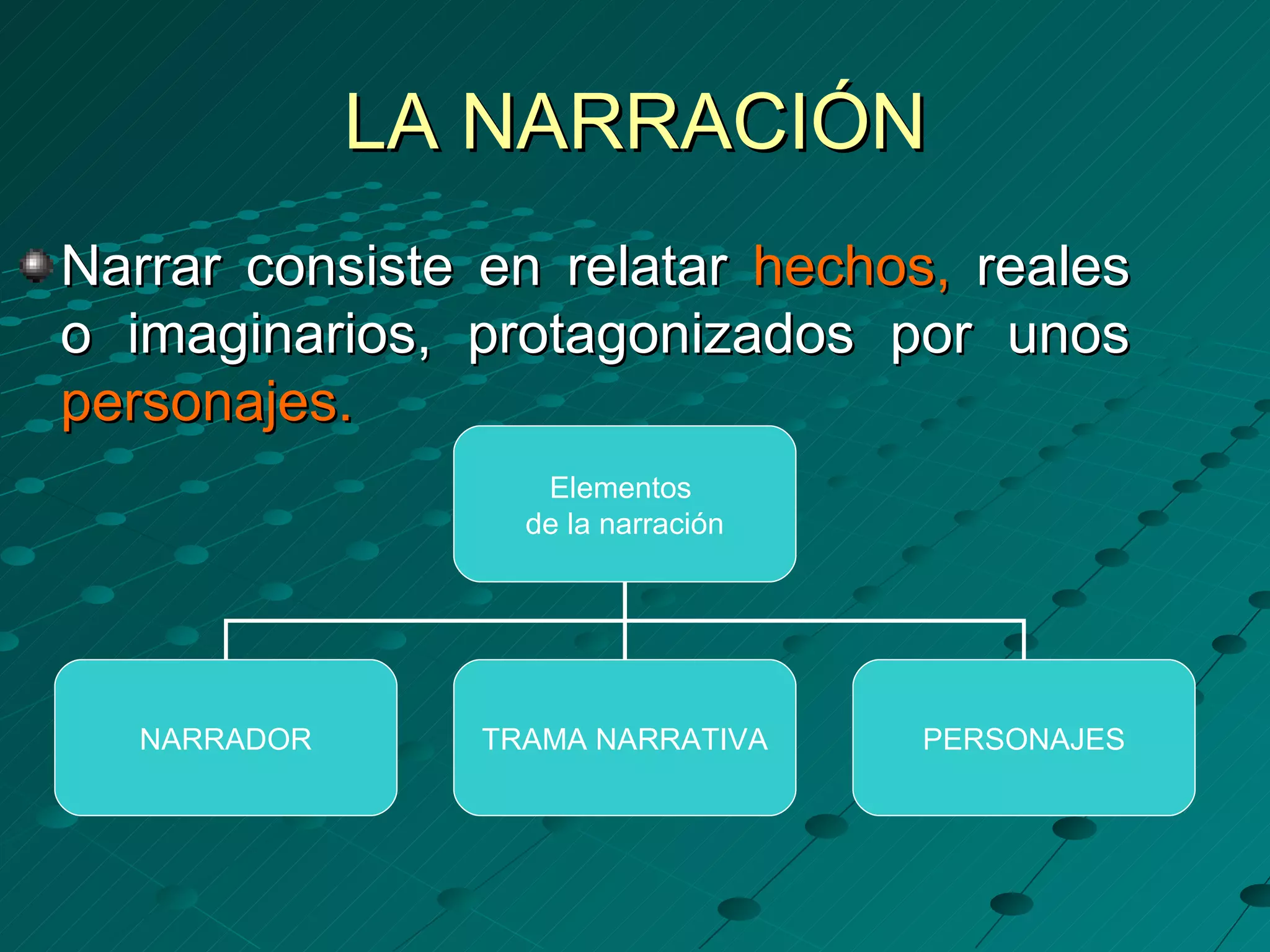 LA NARRACIÓN

Narrar consiste en relatar hechos, reales o imaginarios, protagonizados por unos personajes.

Elementos
de la narración

NARRADOR

TRAMA NARRATIVA

PERSONAJES